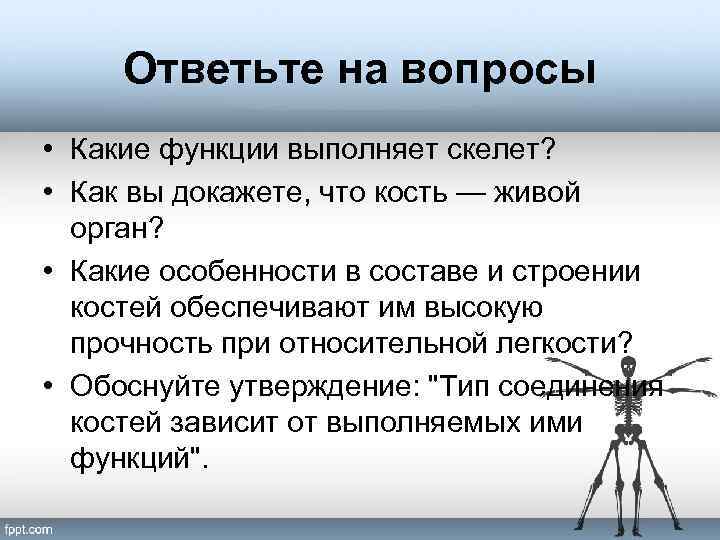 Ответьте на вопросы

• Какие функции выполняет скелет?
• Как вы докажете, что кость — живой орган?
• Какие особенности в составе и строении костей обеспечивают им высокую прочность при относительной легкости?
• Обоснуйте утверждение: "Тип соединения костей зависит от выполняемых ими функций".

fppt.com